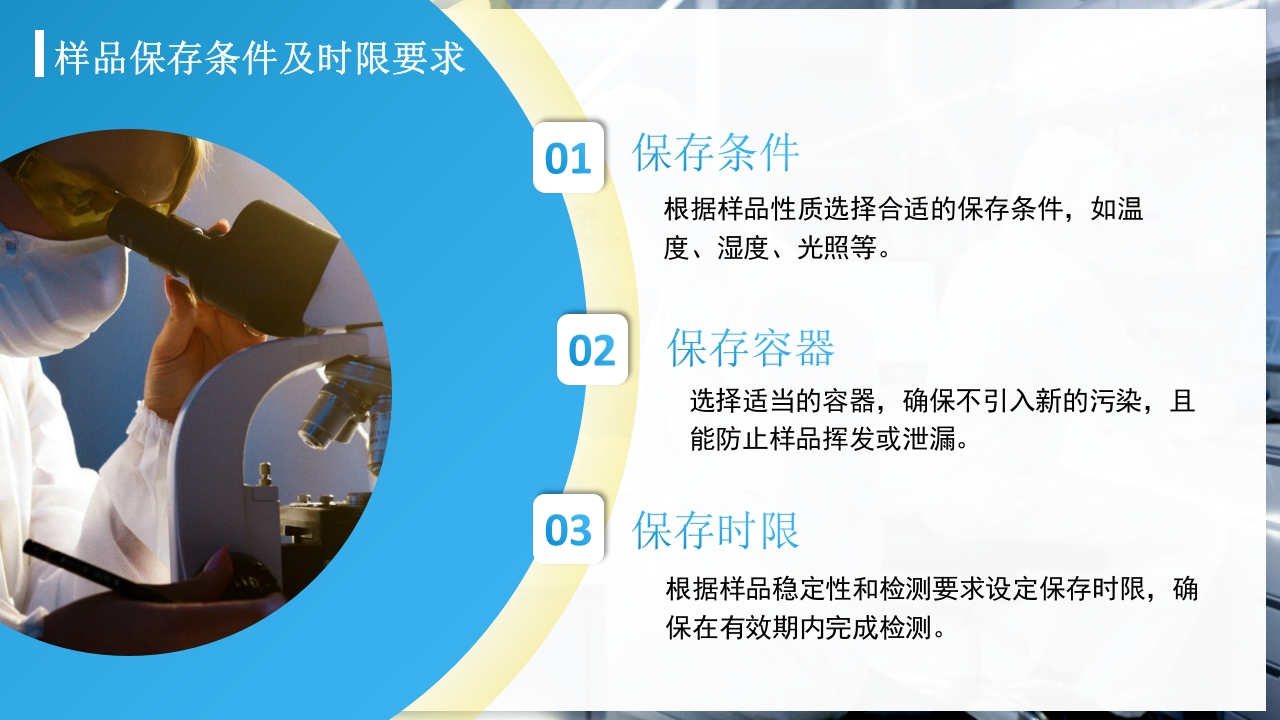 样品保存条件及时限要求

01 保存条件

根据样品性质选择合适的保存条件，如温度、湿度、光照等。

02 保存容器

选择适当的容器，确保不引入新的污染，且能防止样品挥发或泄漏。

03 保存时限

根据样品稳定性和检测要求设定保存时限，确保在有效期内完成检测。